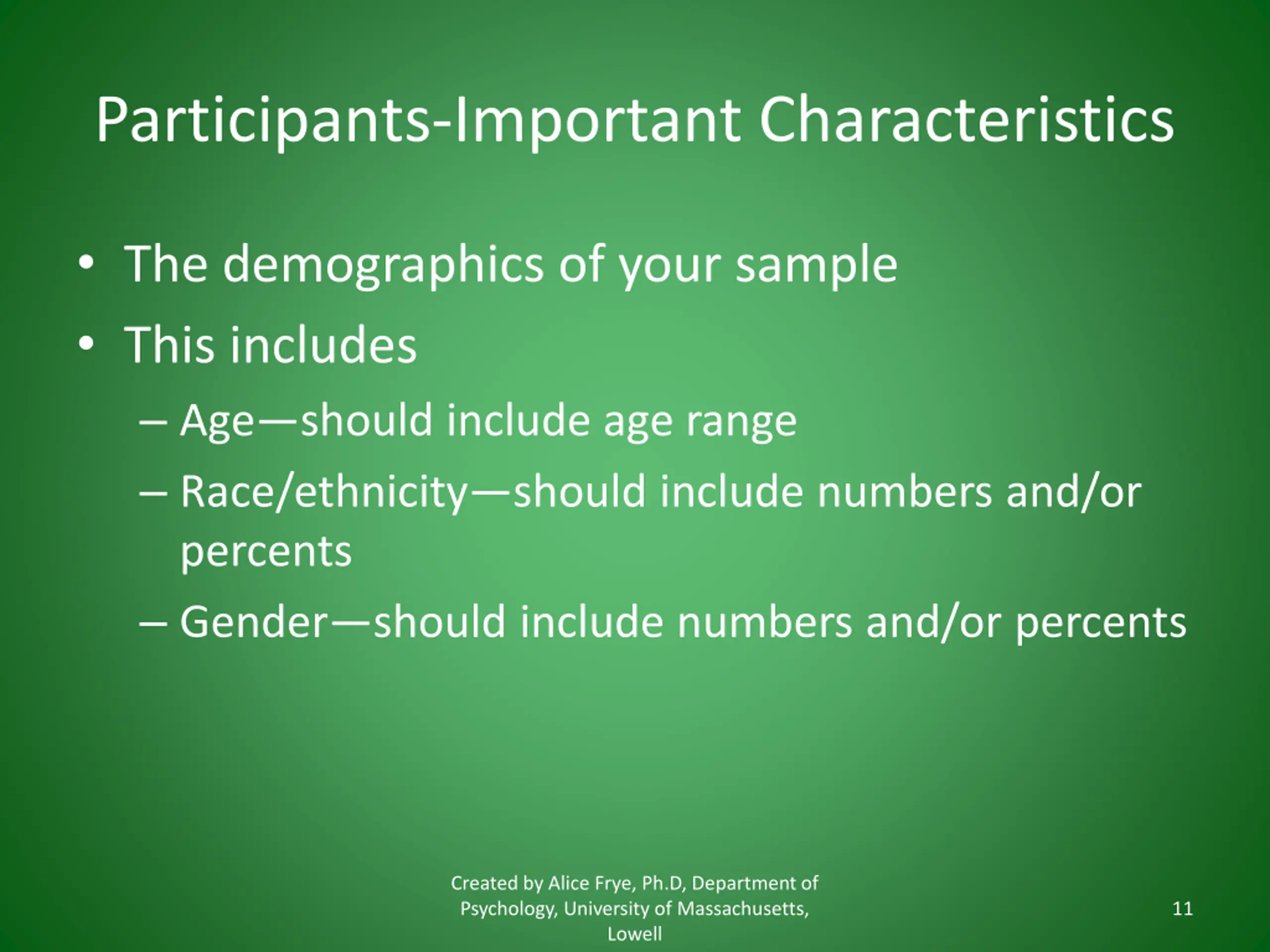 Participants-Important Characteristics

• The demographics of your sample
• This includes
  – Age—should include age range
  – Race/ethnicity—should include numbers and/or percents
  – Gender—should include numbers and/or percents

Created by Alice Frye, Ph.D, Department of Psychology, University of Massachusetts, Lowell

11